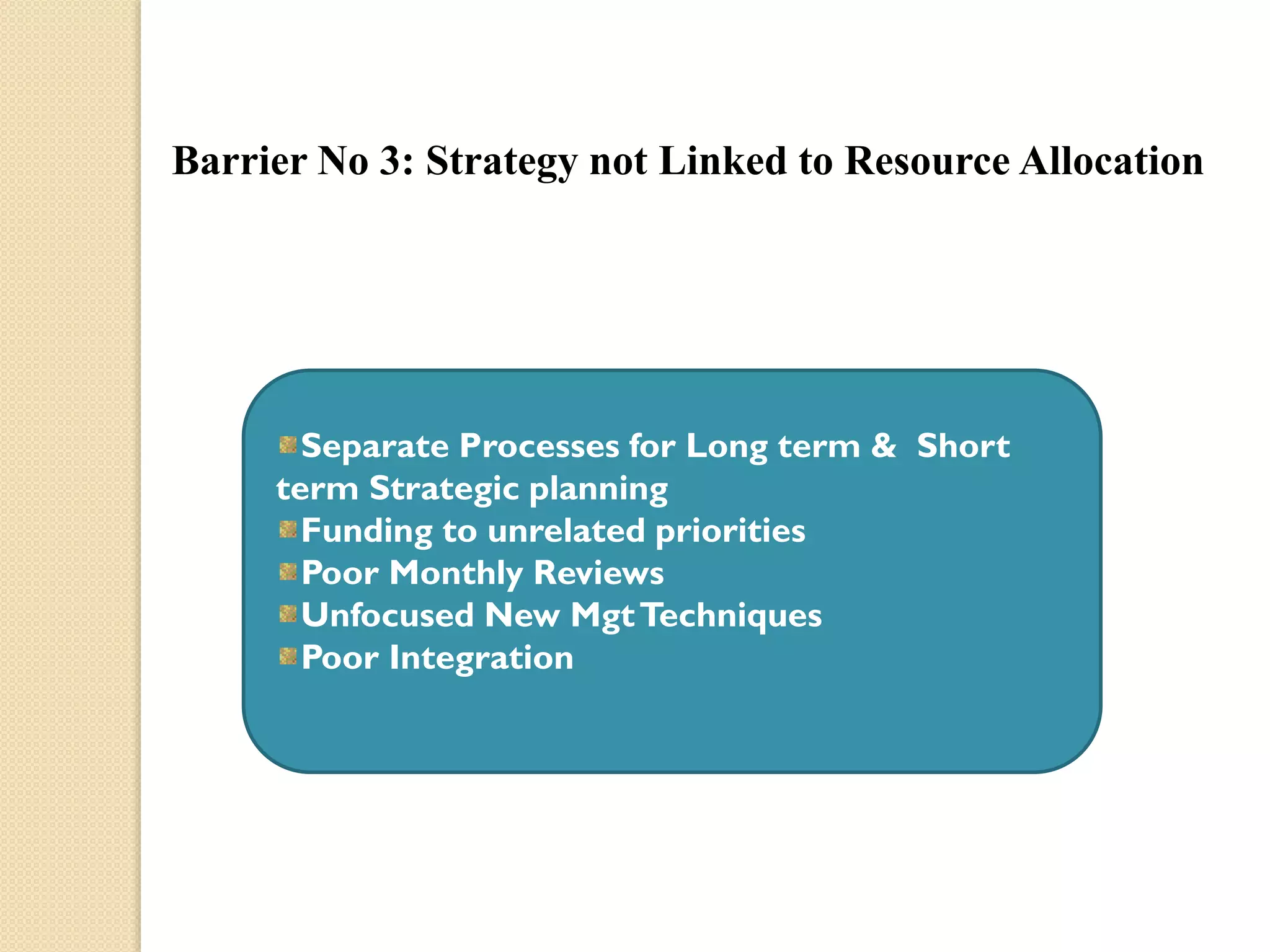 Barrier No 3: Strategy not Linked to Resource Allocation

Separate Processes for Long term & Short term Strategic planning
Funding to unrelated priorities
Poor Monthly Reviews
Unfocused New Mgt Techniques
Poor Integration